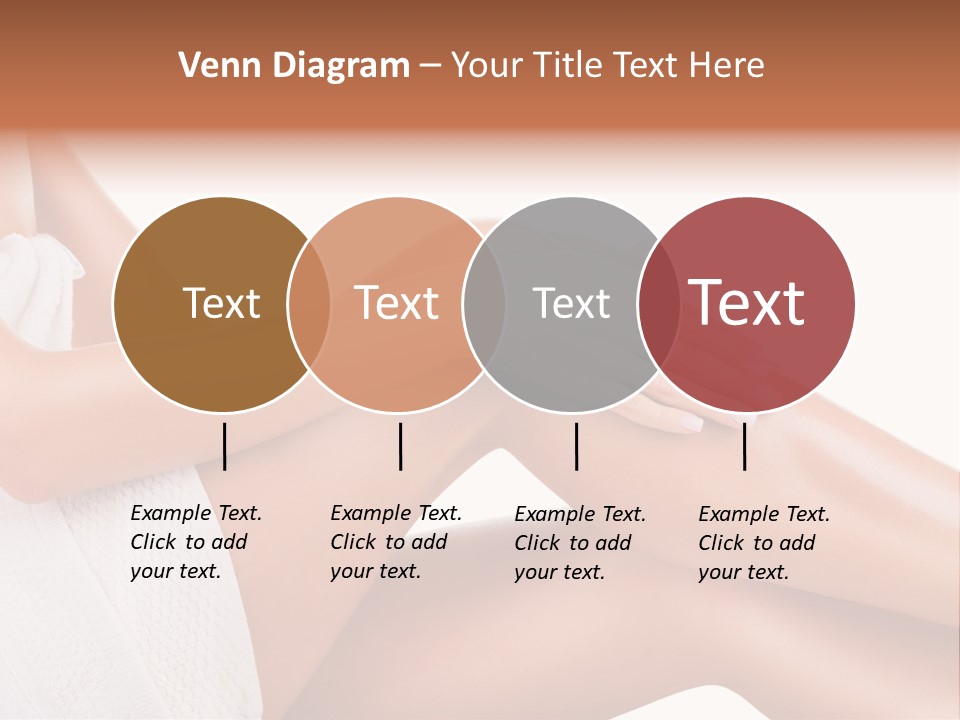 Venn Diagram – Your Title Text Here

Text

Text

Text

Text

Example Text. Click to add your text.

Example Text. Click to add your text.

Example Text. Click to add your text.

Example Text. Click to add your text.